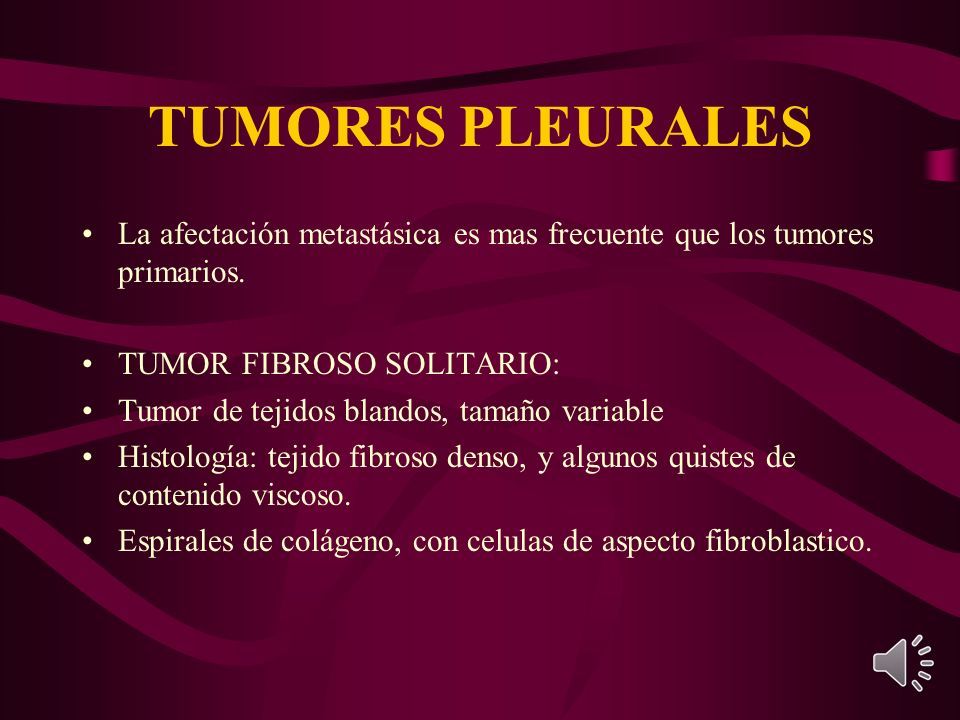 TUMORES PLEURALES

• La afectación metastásica es mas frecuente que los tumores primarios.

• TUMOR FIBROSO SOLITARIO:
• Tumor de tejidos blandos, tamaño variable
• Histología: tejido fibroso denso, y algunos quistes de contenido viscoso.
• Espirales de colágeno, con celulas de aspecto fibroblastico.